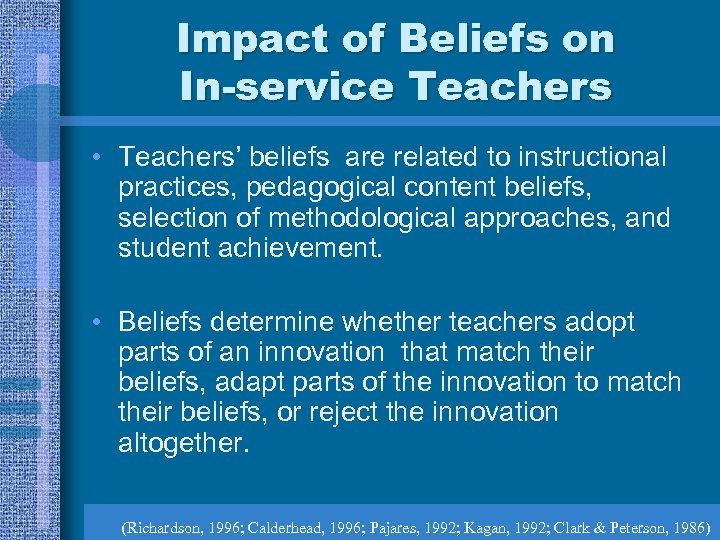 Impact of Beliefs on In-service Teachers

• Teachers' beliefs are related to instructional practices, pedagogical content beliefs, selection of methodological approaches, and student achievement.

• Beliefs determine whether teachers adopt parts of an innovation that match their beliefs, adapt parts of the innovation to match their beliefs, or reject the innovation altogether.

(Richardson, 1996; Calderhead, 1996; Pajares, 1992; Kagan, 1992; Clark & Peterson, 1986)